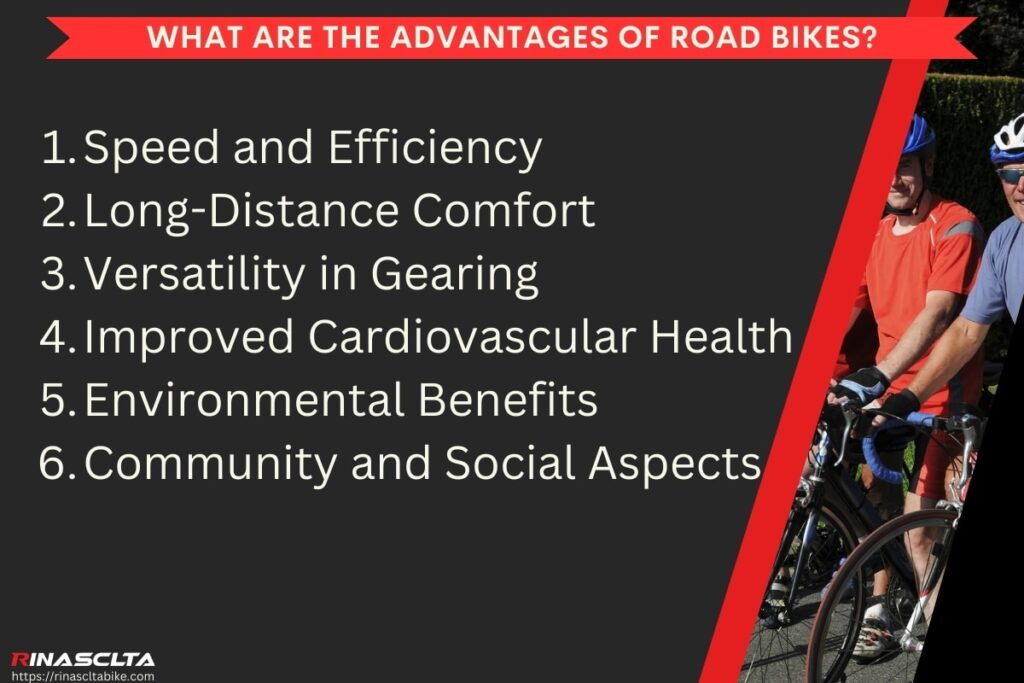 WHAT ARE THE ADVANTAGES OF ROAD BIKES?

1. Speed and Efficiency
2. Long-Distance Comfort
3. Versatility in Gearing
4. Improved Cardiovascular Health
5. Environmental Benefits
6. Community and Social Aspects

RINASCLTA
https://rinascltabike.com